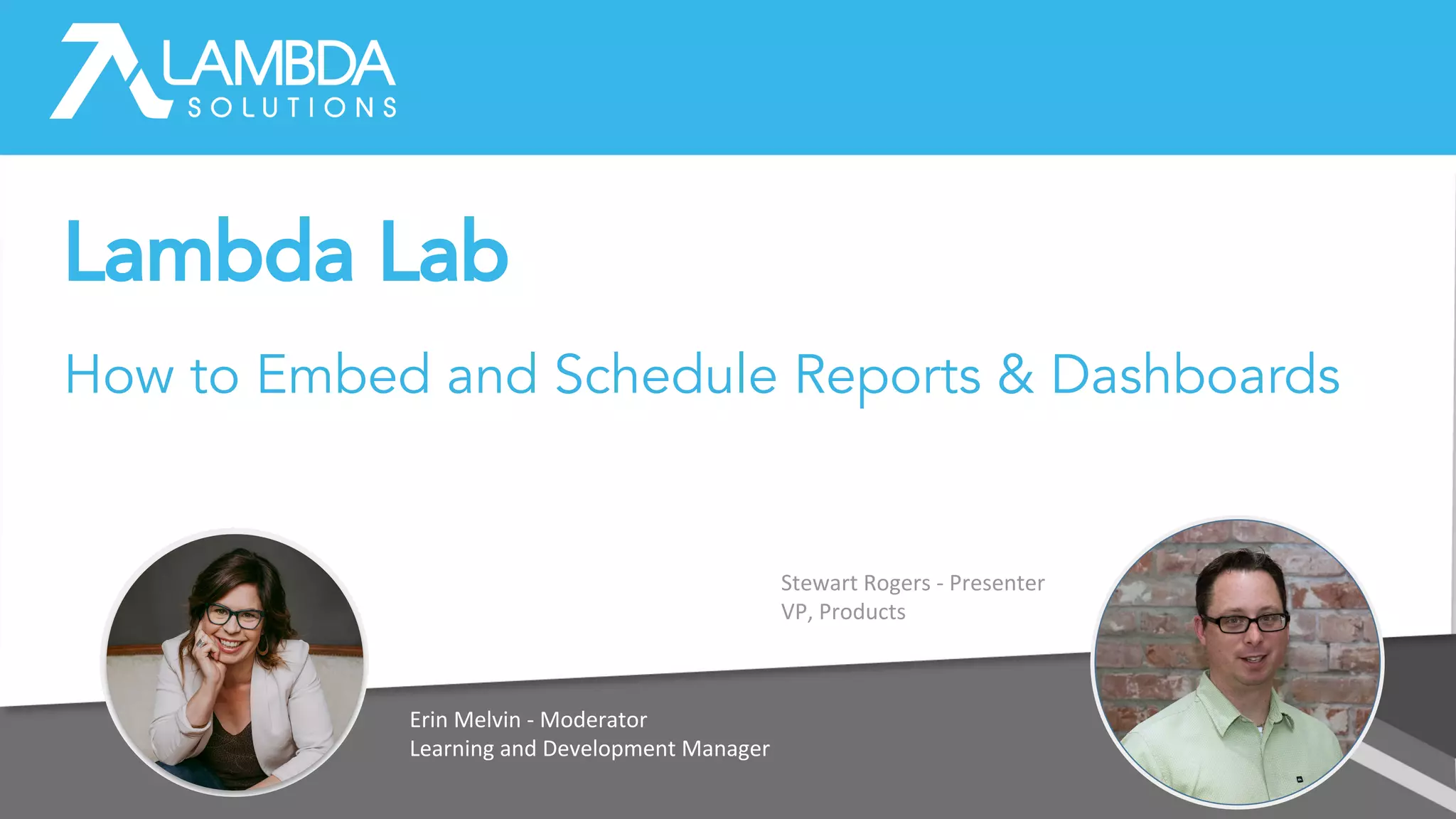 LAMBDA SOLUTIONS

Lambda Lab

How to Embed and Schedule Reports & Dashboards

Stewart Rogers - Presenter
VP, Products

Erin Melvin - Moderator
Learning and Development Manager